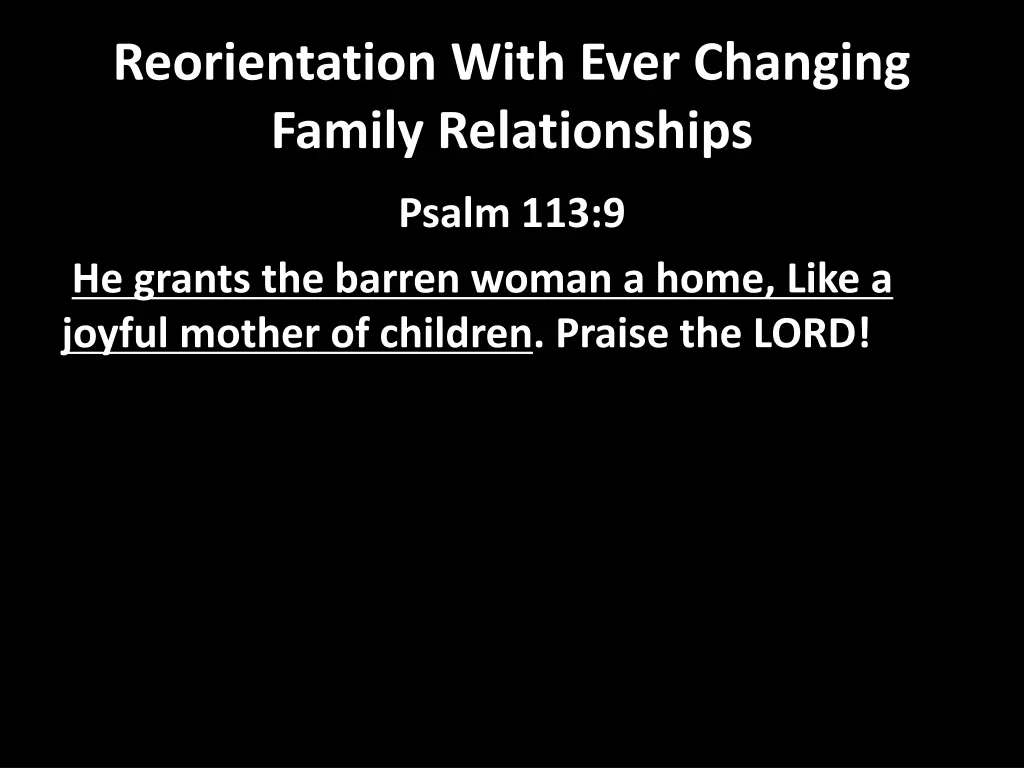 Reorientation With Ever Changing Family Relationships

Psalm 113:9

He grants the barren woman a home, Like a joyful mother of children. Praise the LORD!